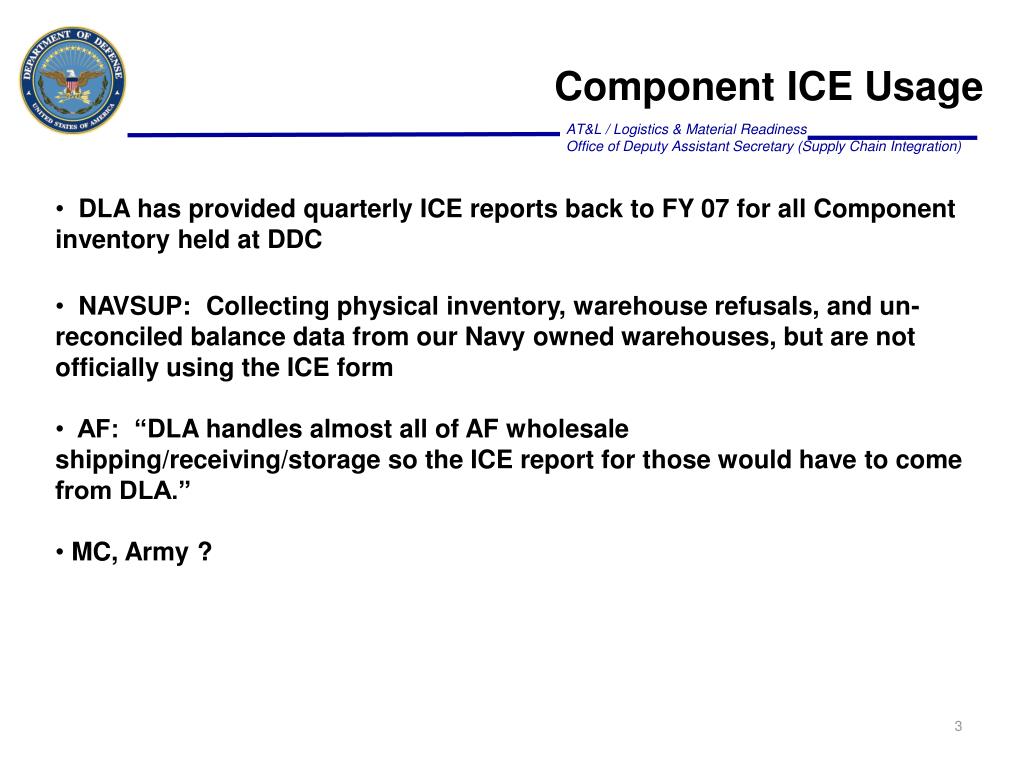 DEPARTMENT OF DEFENSE
UNITED STATES OF AMERICA

Component ICE Usage

AT&L / Logistics & Material Readiness
Office of Deputy Assistant Secretary (Supply Chain Integration)

• DLA has provided quarterly ICE reports back to FY 07 for all Component inventory held at DDC

• NAVSUP: Collecting physical inventory, warehouse refusals, and un-reconciled balance data from our Navy owned warehouses, but are not officially using the ICE form

• AF: “DLA handles almost all of AF wholesale shipping/receiving/storage so the ICE report for those would have to come from DLA.”

• MC, Army ?

3